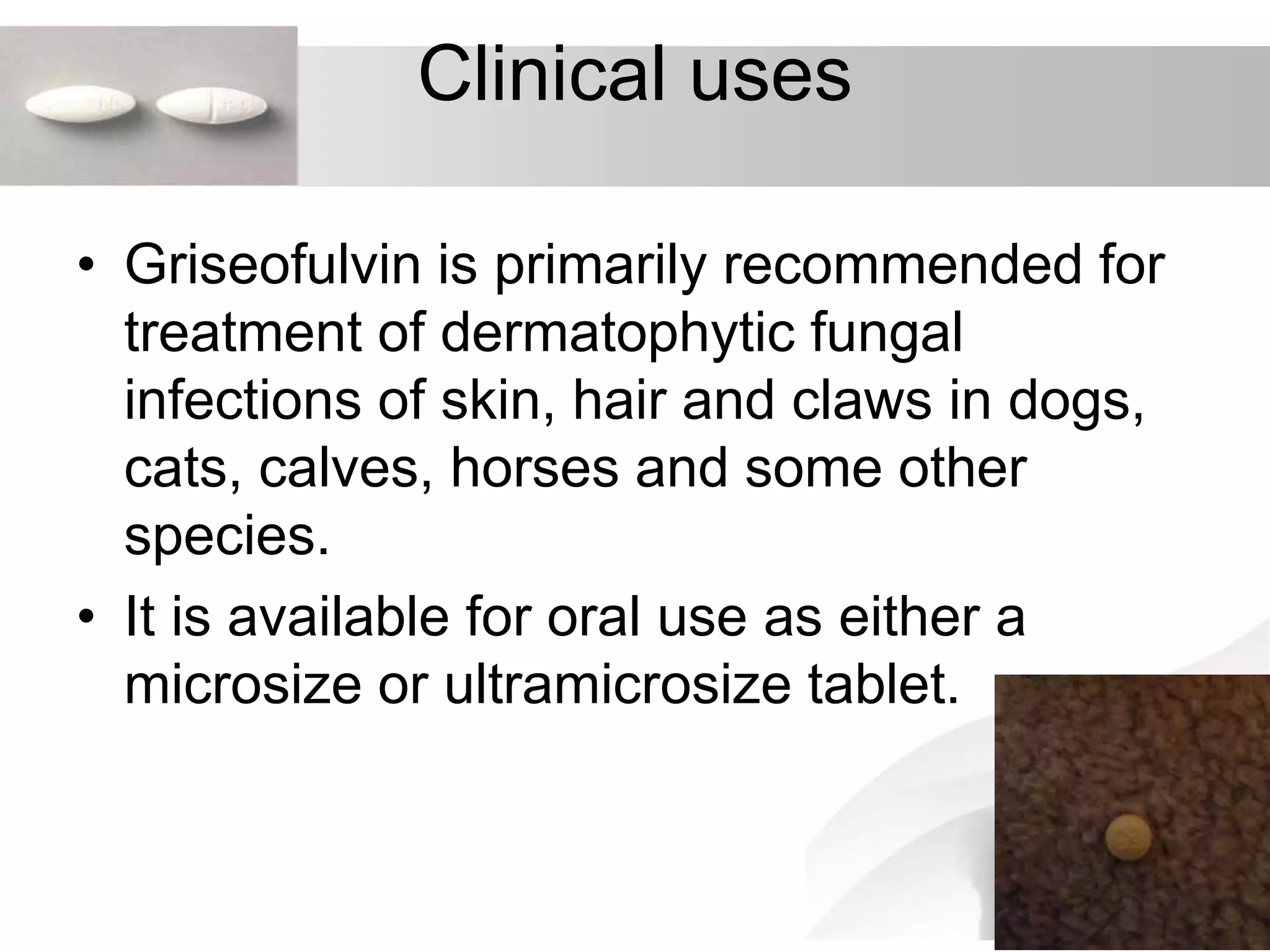 Clinical uses

• Griseofulvin is primarily recommended for treatment of dermatophytic fungal infections of skin, hair and claws in dogs, cats, calves, horses and some other species.

• It is available for oral use as either a microsize or ultramicrosize tablet.